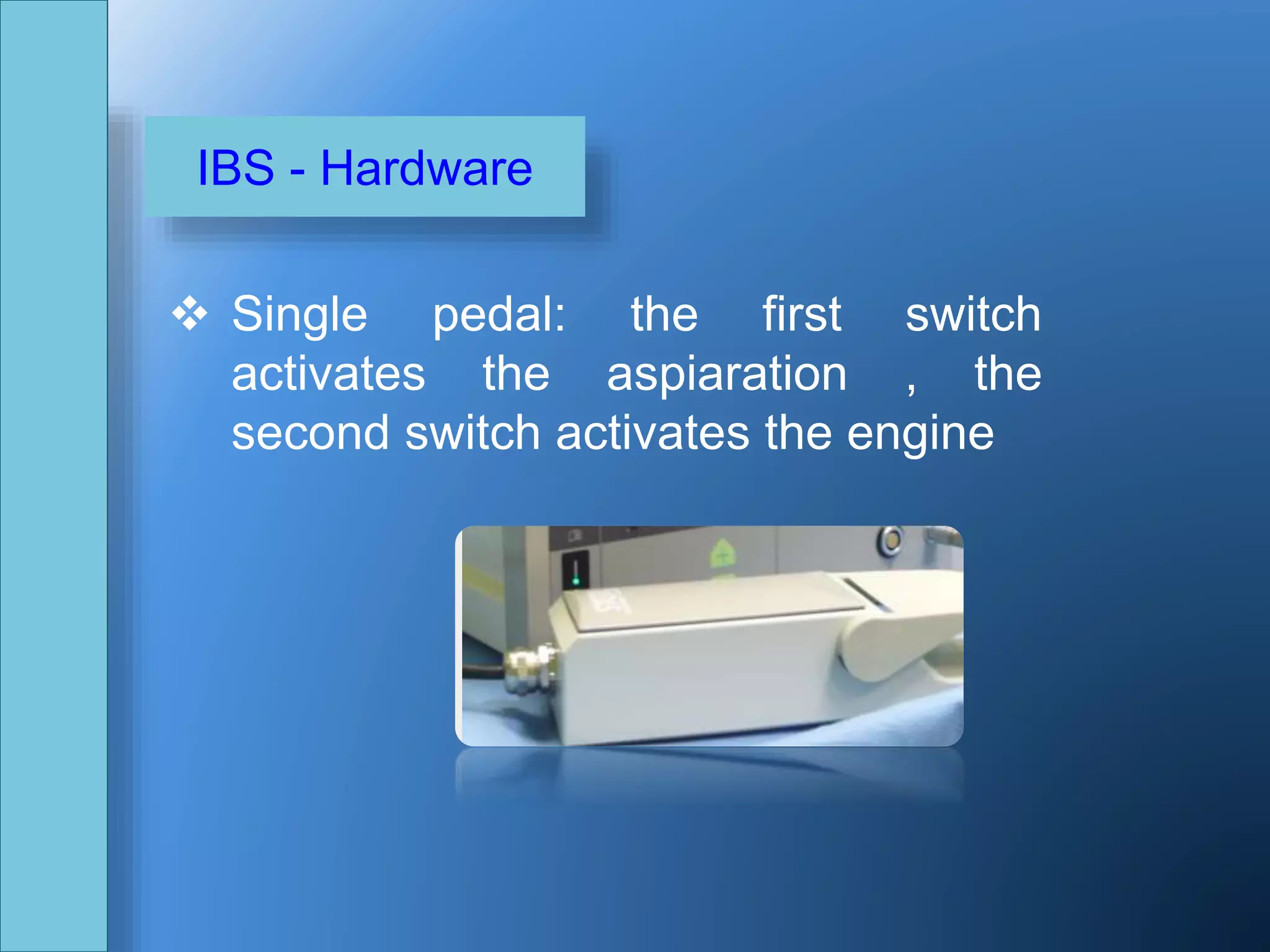 IBS - Hardware

❖ Single pedal: the first switch activates the aspiaration , the second switch activates the engine